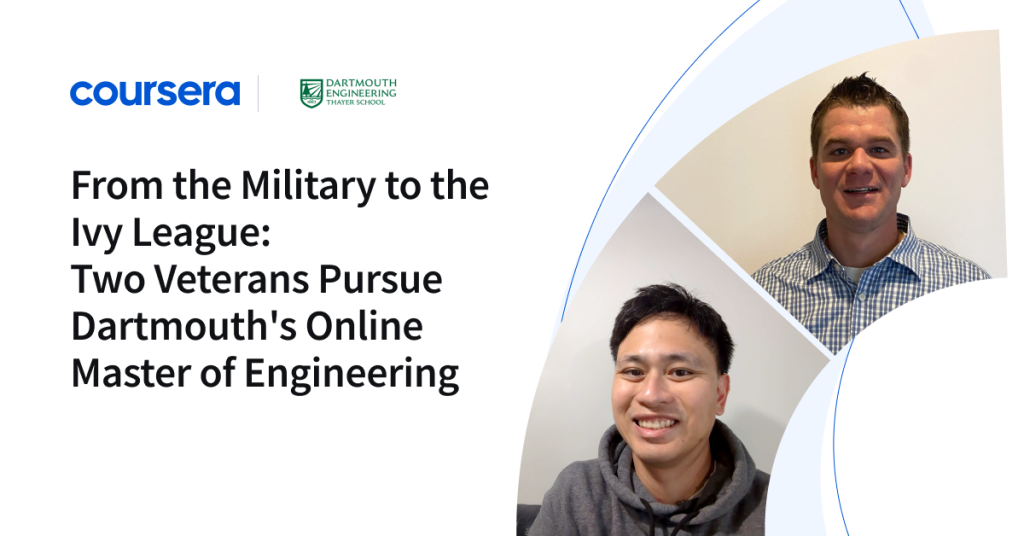 coursera

DARTMOUTH ENGINEERING THAYER SCHOOL

From the Military to the Ivy League: Two Veterans Pursue Dartmouth's Online Master of Engineering